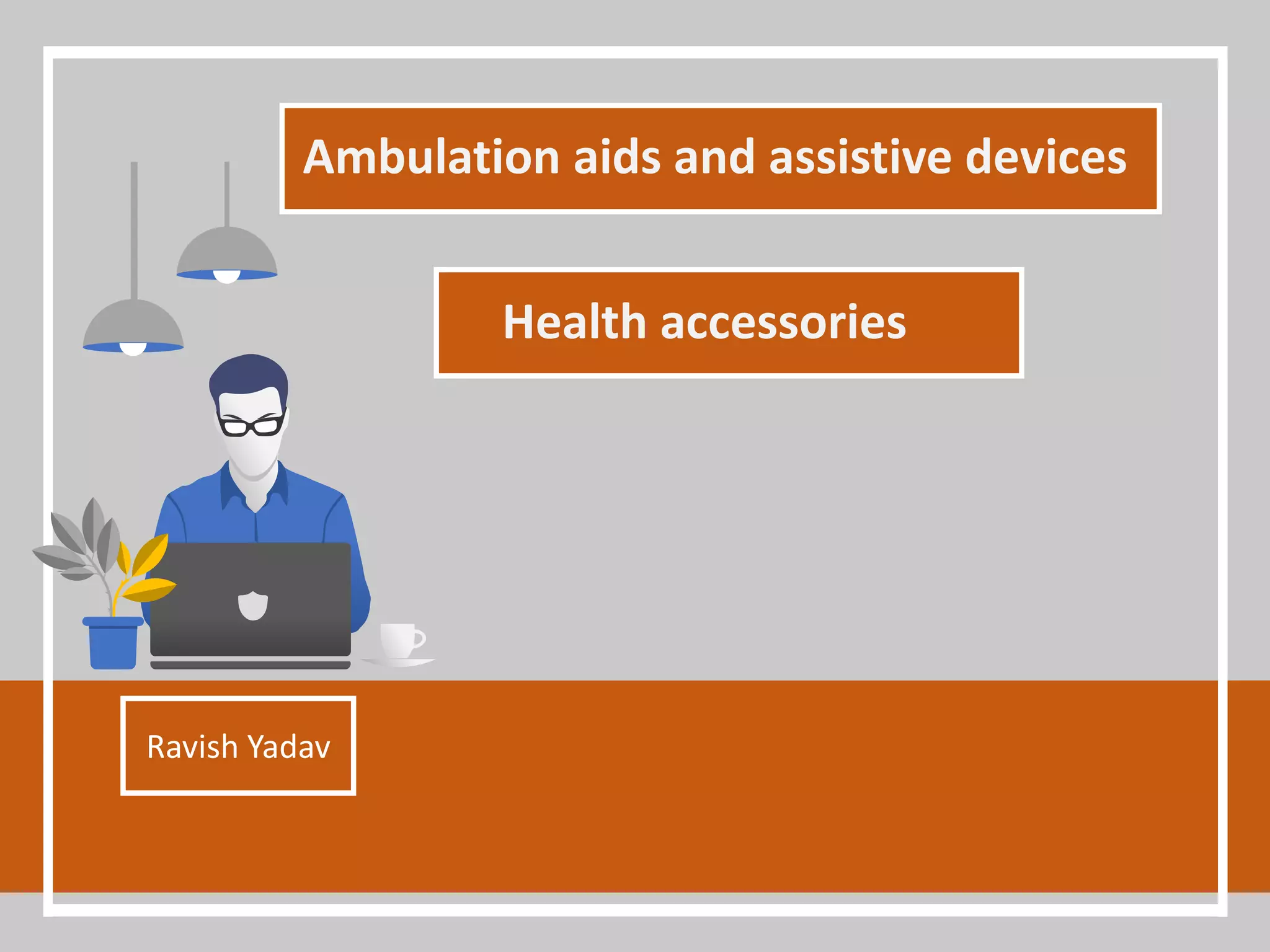 Ambulation aids and assistive devices

Health accessories

Ravish Yadav